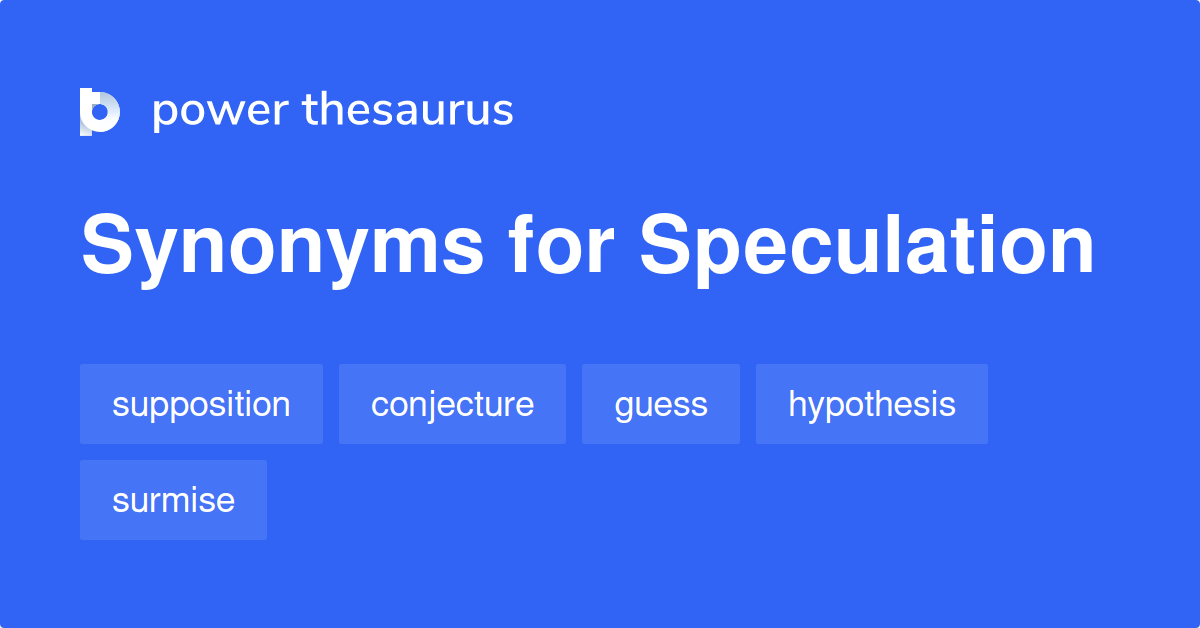 power thesaurus

Synonyms for Speculation

supposition
conjecture
guess
hypothesis
surmise